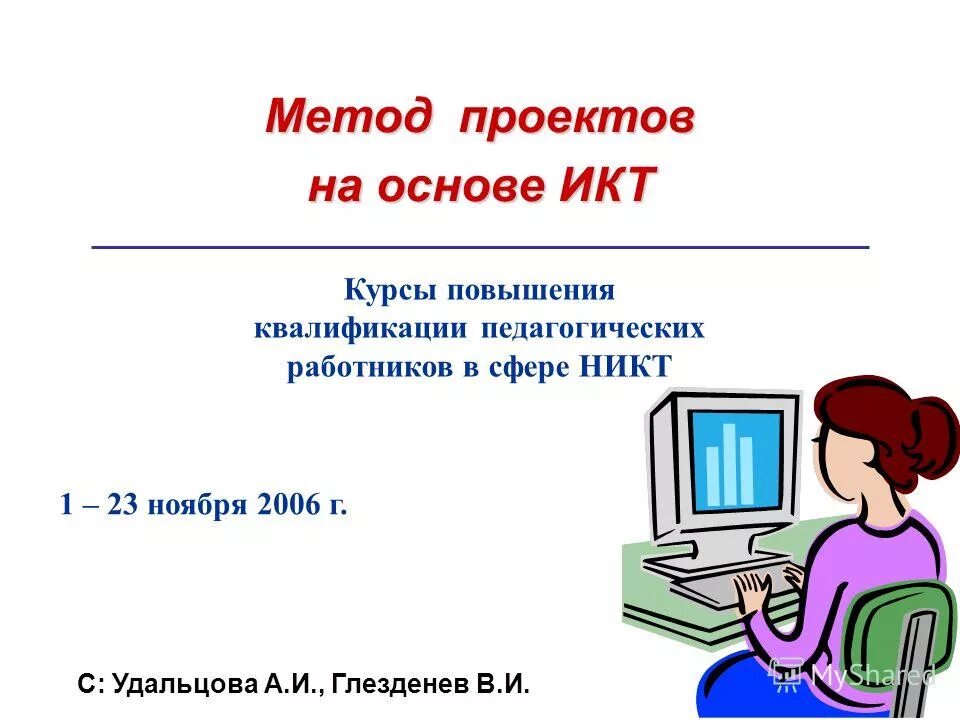 Метод проектов на основе ИКТ

Курсы повышения квалификации педагогических работников в сфере НИКТ

1 – 23 ноября 2006 г.

С: Удальцова А.И., Глезденев В.И.

MyShared